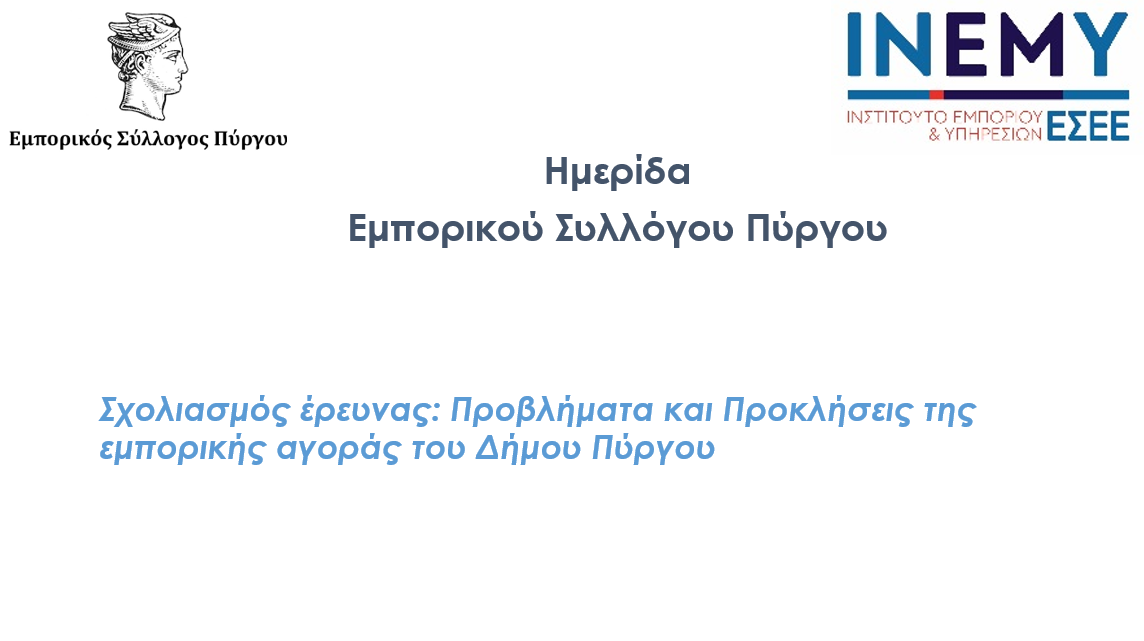 Εμπορικός Σύλλογος Πύργου

INEMY
ΙΝΣΤΙΤΟΥΤΟ ΕΜΠΟΡΙΟΥ & ΥΠΗΡΕΣΙΩΝ ΕΣΕΕ

Ημερίδα
Εμπορικού Συλλόγου Πύργου

Σχολιασμός έρευνας: Προβλήματα και Προκλήσεις της εμπορικής αγοράς του Δήμου Πύργου